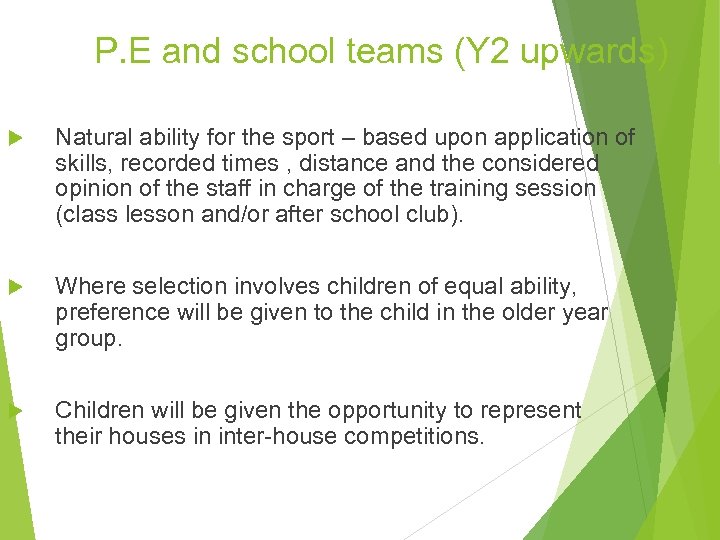 P.E and school teams (Y2 upwards)

Natural ability for the sport – based upon application of skills, recorded times , distance and the considered opinion of the staff in charge of the training session (class lesson and/or after school club).

Where selection involves children of equal ability, preference will be given to the child in the older year group.

Children will be given the opportunity to represent their houses in inter-house competitions.